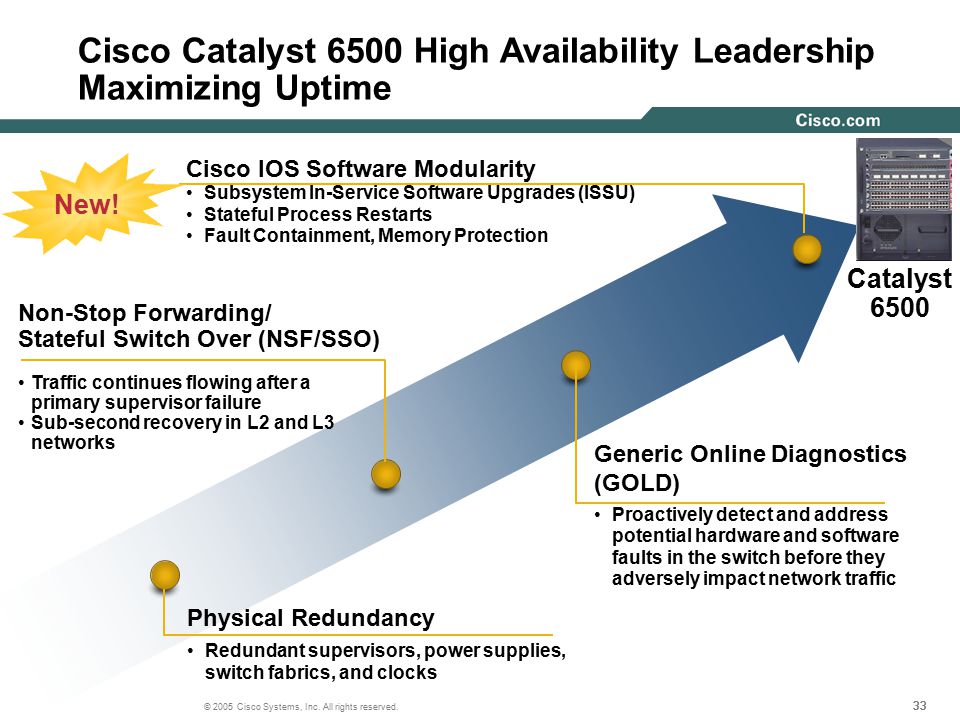 Cisco Catalyst 6500 High Availability Leadership Maximizing Uptime

Cisco.com

New!

Cisco IOS Software Modularity
• Subsystem In-Service Software Upgrades (ISSU)
• Stateful Process Restarts
• Fault Containment, Memory Protection

Catalyst 6500

Non-Stop Forwarding/ Stateful Switch Over (NSF/SSO)
• Traffic continues flowing after a primary supervisor failure
• Sub-second recovery in L2 and L3 networks

Generic Online Diagnostics (GOLD)
• Proactively detect and address potential hardware and software faults in the switch before they adversely impact network traffic

Physical Redundancy
• Redundant supervisors, power supplies, switch fabrics, and clocks

© 2005 Cisco Systems, Inc. All rights reserved.

33